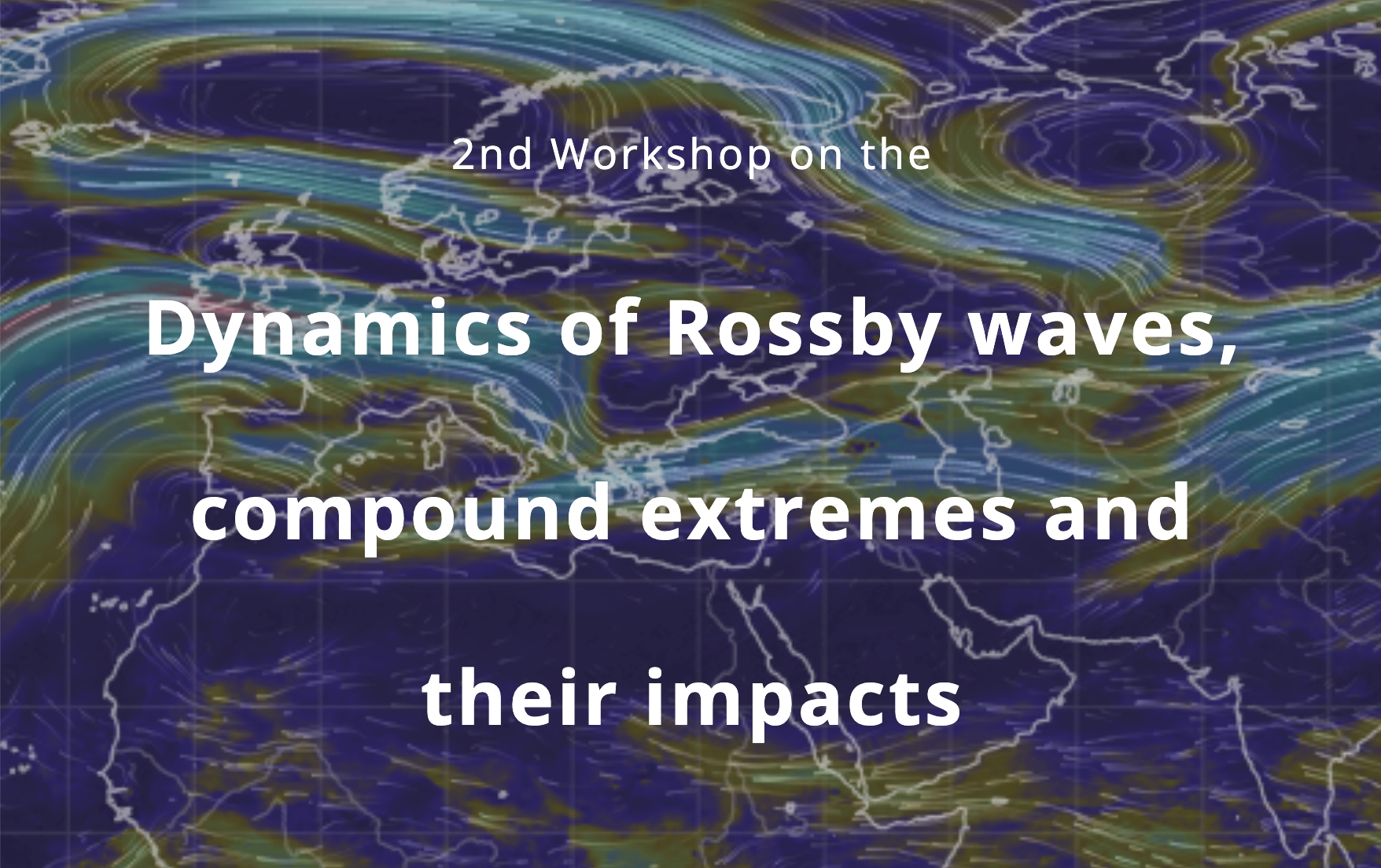 2nd Workshop on the

Dynamics of Rossby waves, compound extremes and their impacts